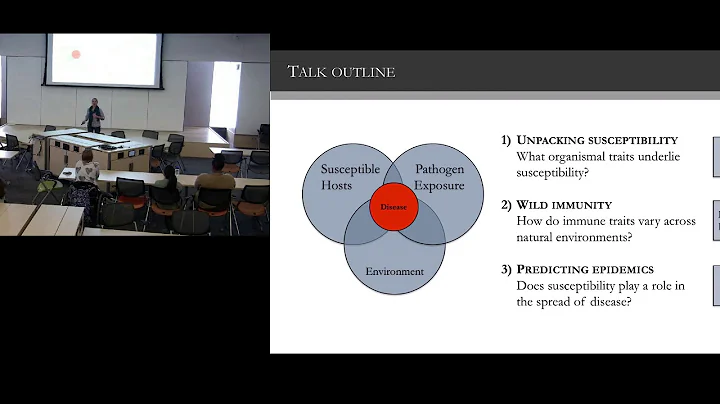 TALK OUTLINE

Susceptible Hosts

Pathogen Exposure

Disease

Environment

1) UNPACKING SUSCEPTIBILITY
What organismal traits underlie susceptibility?

2) WILD IMMUNITY
How do immune traits vary across natural environments?

3) PREDICTING EPIDEMICS
Does susceptibility play a role in the spread of disease?